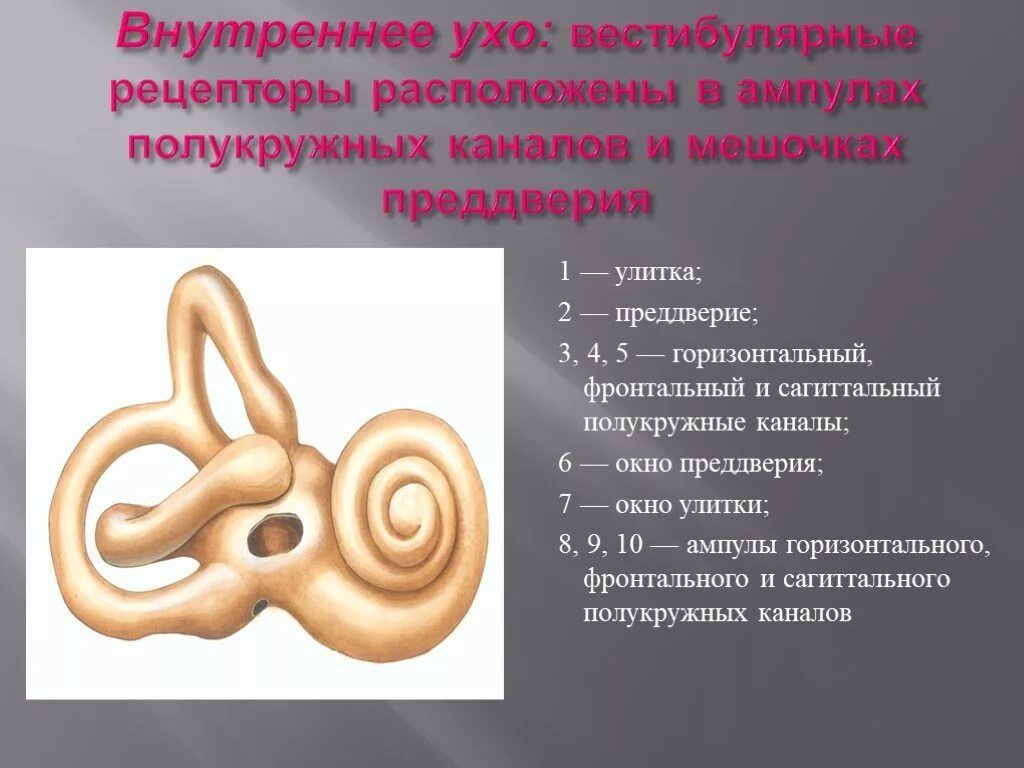 Внутреннее ухо: вестибулярные рецепторы расположены в ампулах полукружных каналов и мешочках преддверия

1 — улитка;

2 — преддверие;

3, 4, 5 — горизонтальный, фронтальный и сагиттальный полукружные каналы;

6 — окно преддверия;

7 — окно улитки;

8, 9, 10 — ампулы горизонтального, фронтального и сагиттального полукружных каналов